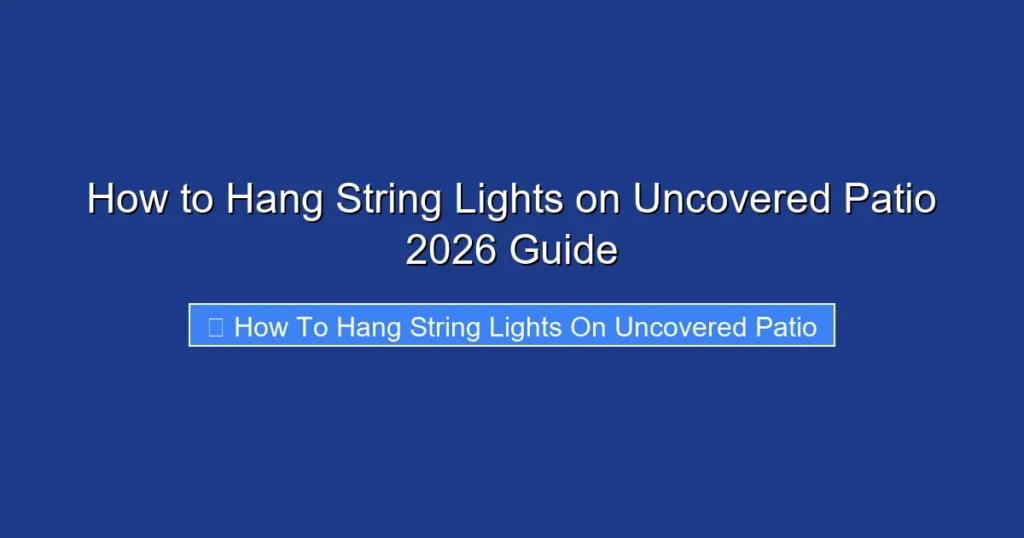 How to Hang String Lights on Uncovered Patio 2026 Guide

How To Hang String Lights On Uncovered Patio